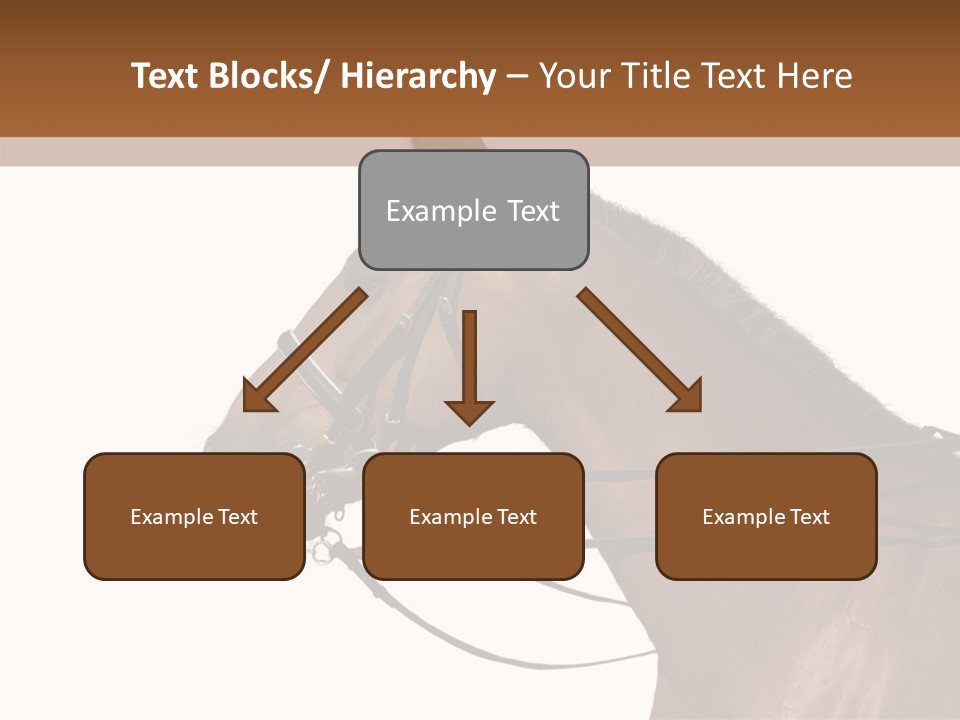 Text Blocks/ Hierarchy – Your Title Text Here

Example Text

Example Text

Example Text

Example Text